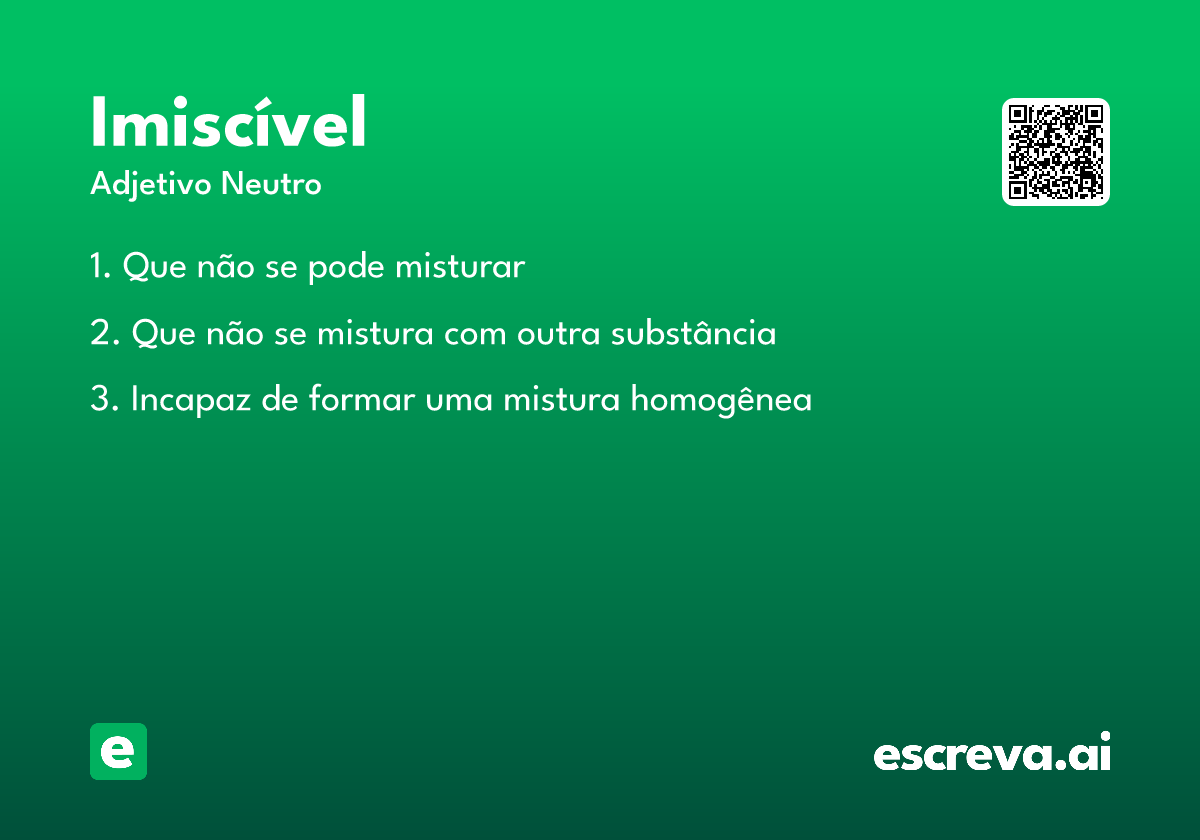 Imiscível
Adjetivo Neutro

1. Que não se pode misturar

2. Que não se mistura com outra substância

3. Incapaz de formar uma mistura homogênea

e

escreva.ai